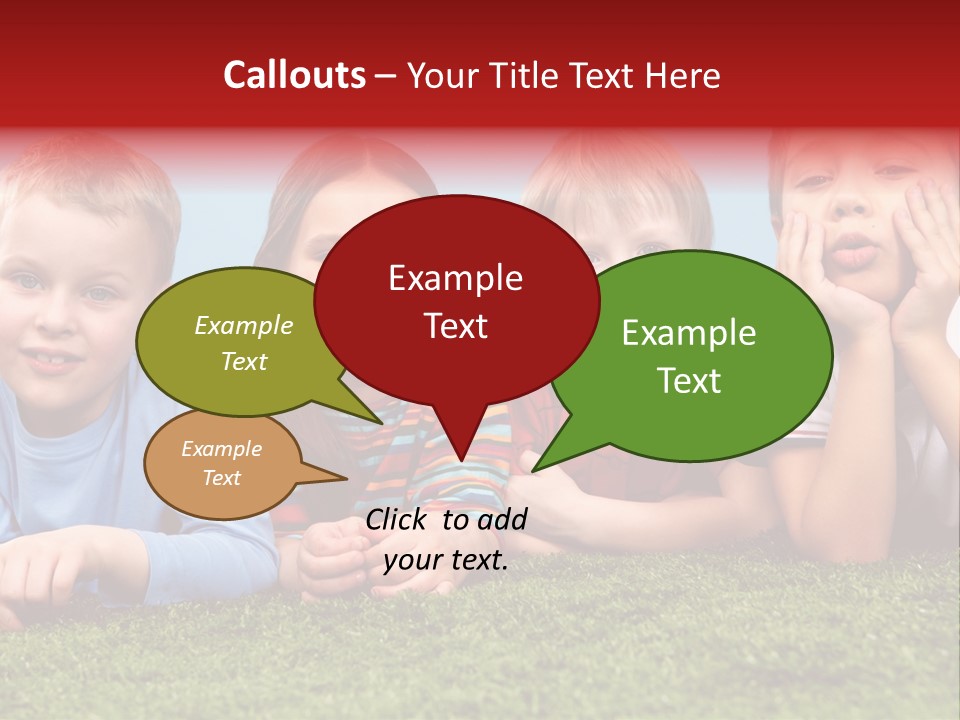 Callouts – Your Title Text Here

Example Text

Example Text

Example Text

Example Text

Click to add your text.